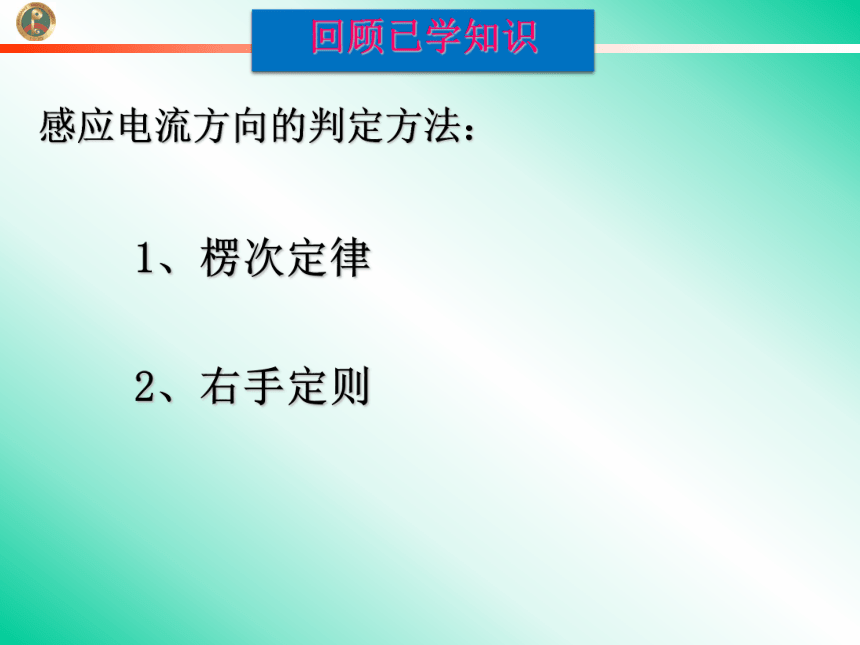 回顾已学知识

感应电流方向的判定方法：

1、楞次定律

2、右手定则